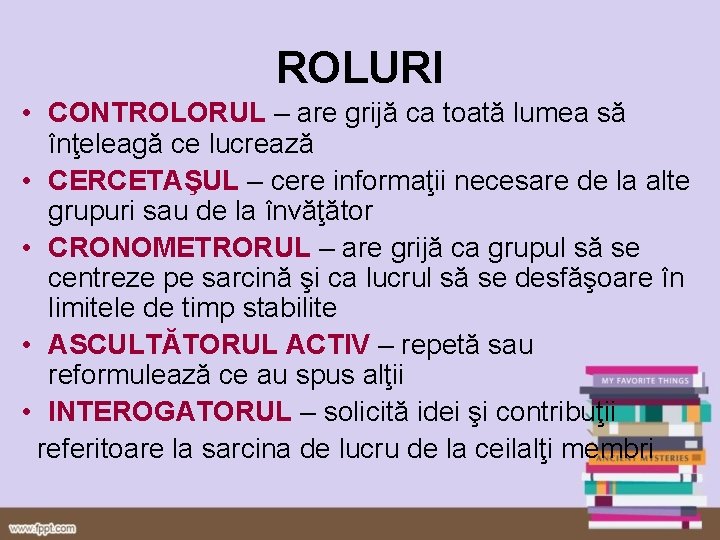 ROLURI

• CONTROLORUL – are grijă ca toată lumea să înţeleagă ce lucrează
• CERCETAŞUL – cere informaţii necesare de la alte grupuri sau de la învăţător
• CRONOMETRORUL – are grijă ca grupul să se centreze pe sarcină şi ca lucrul să se desfăşoare în limitele de timp stabilite
• ASCULTĂTORUL ACTIV – repetă sau reformulează ce au spus alţii
• INTEROGATORUL – solicită idei şi contribuţii referitoare la sarcina de lucru de la ceilalţi membri

MY FAVORITE THINGS
ANCIENT MYSTERIES

www.fppt.com